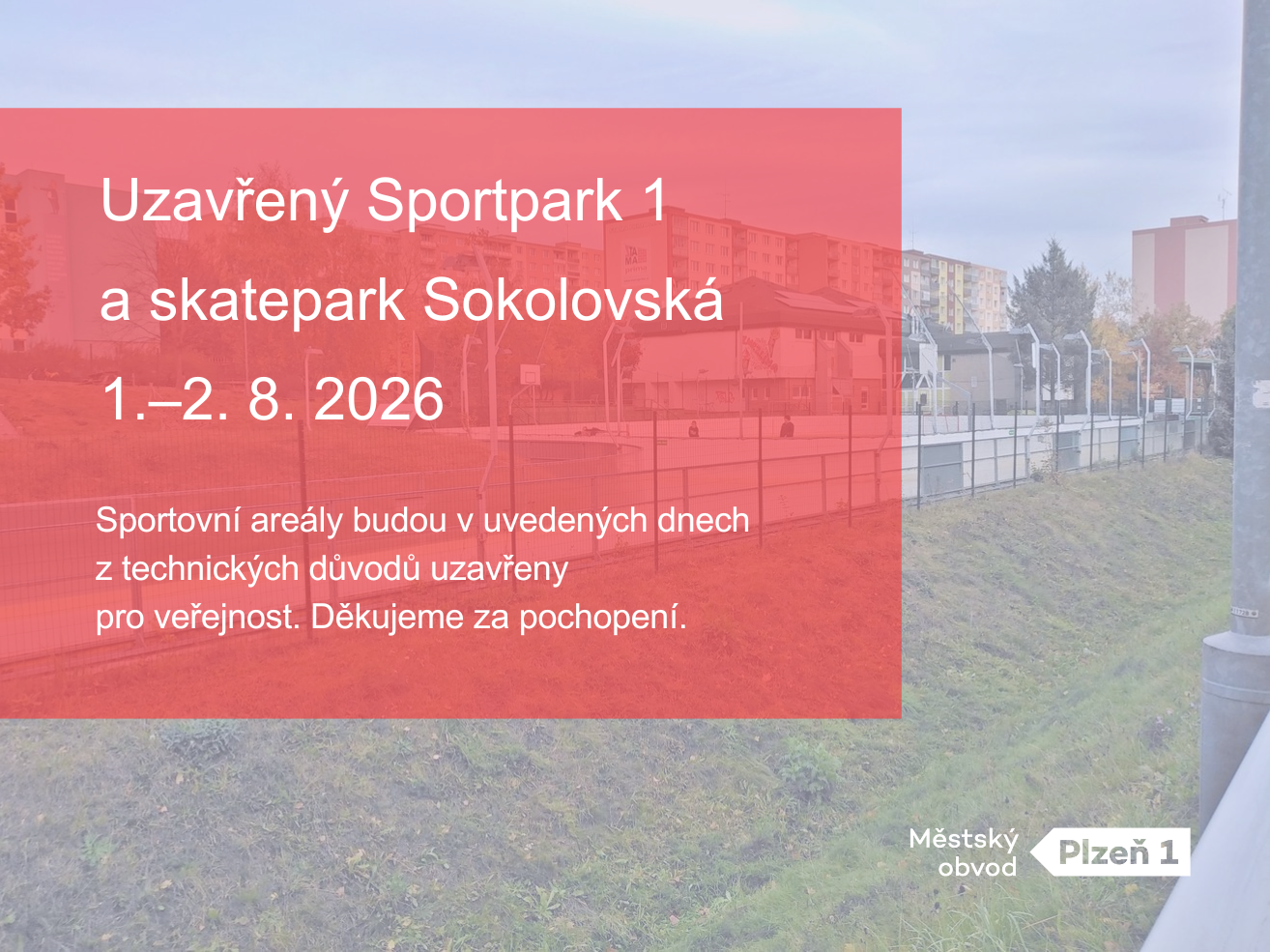 Uzavřený Sportpark 1
a skatepark Sokolovská
1.–2. 8. 2026

Sportovní areály budou v uvedených dnech z technických důvodů uzavřeny pro veřejnost. Děkujeme za pochopení.

Městský obvod Plzeň 1